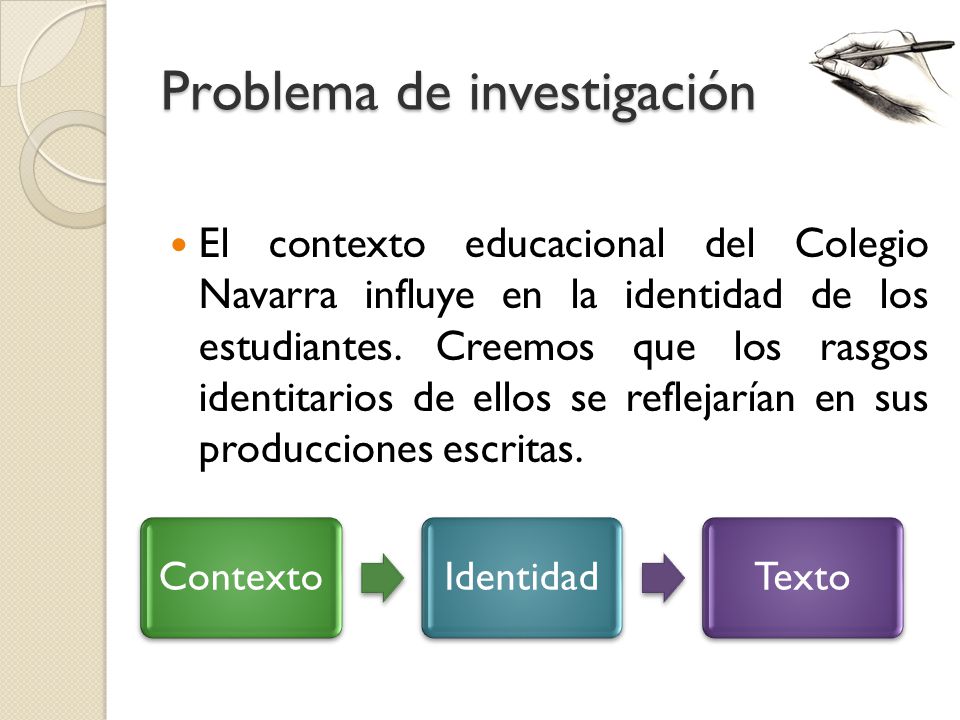 Problema de investigación

El contexto educacional del Colegio Navarra influye en la identidad de los estudiantes. Creemos que los rasgos identitarios de ellos se reflejarían en sus producciones escritas.

Contexto

Identidad

Texto